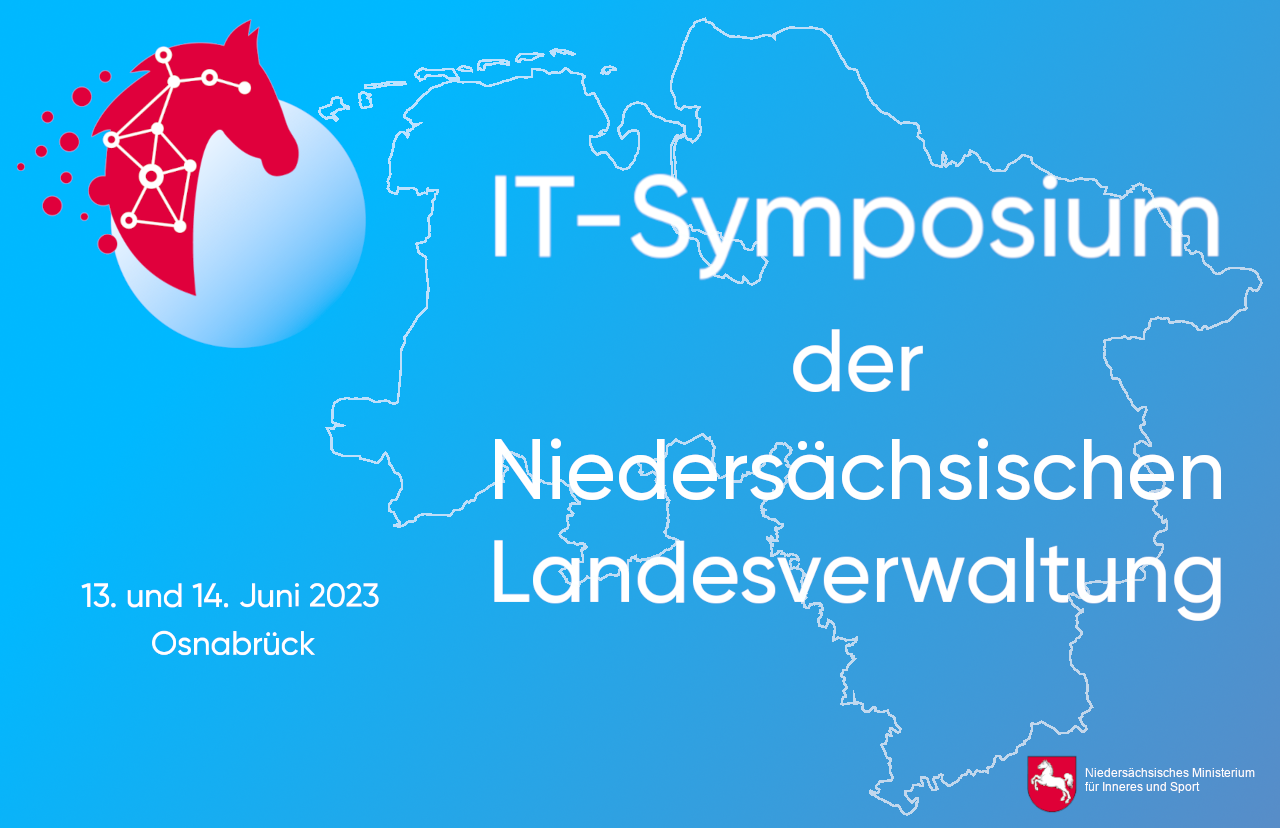 IT-Symposium
der
Niedersächsischen
Landesverwaltung

13. und 14. Juni 2023
Osnabrück

Niedersächsisches Ministerium für Inneres und Sport